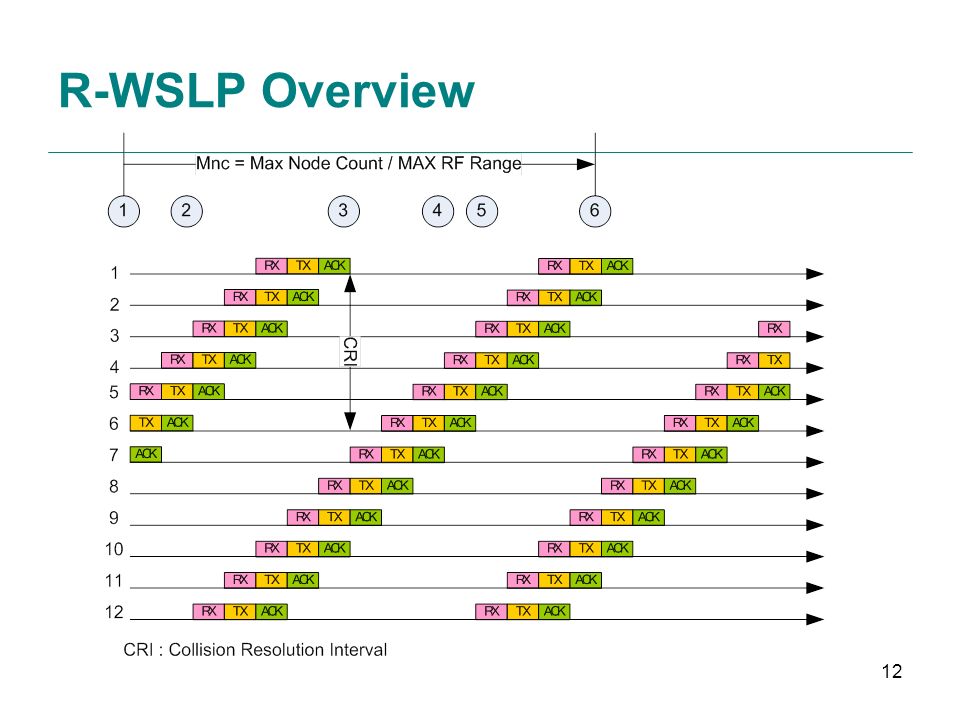 R-WSLP Overview

Mnc = Max Node Count / MAX RF Range

1 2 3 4 5 6

1 RX TX ACK RX TX ACK
2 RX TX ACK RX TX ACK
3 RX TX ACK RX TX ACK RX
4 RX TX ACK RX TX ACK RX TX
5 RX TX ACK RX TX ACK RX TX ACK
6 TX ACK RX TX ACK RX TX ACK
7 ACK RX TX ACK RX TX ACK
8 RX TX ACK RX TX ACK
9 RX TX ACK RX TX ACK
10 RX TX ACK RX TX ACK
11 RX TX ACK RX TX ACK
12 RX TX ACK RX TX ACK

CRI

CRI : Collision Resolution Interval

12